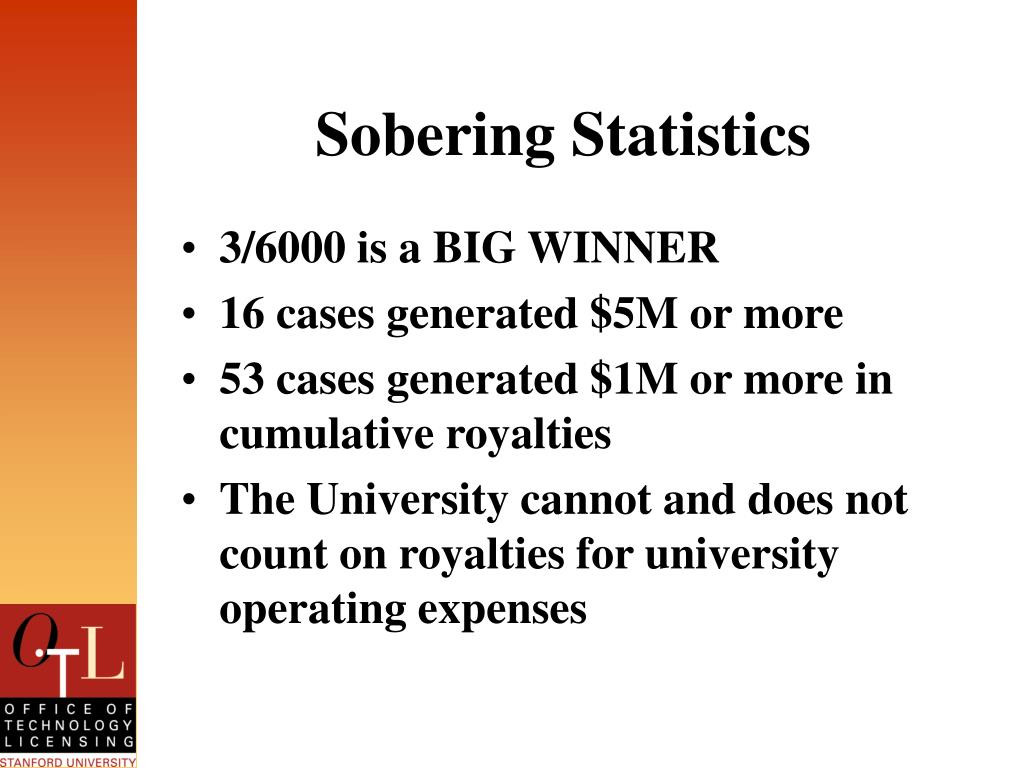 Sobering Statistics

• 3/6000 is a BIG WINNER
• 16 cases generated \$5M or more
• 53 cases generated \$1M or more in cumulative royalties
• The University cannot and does not count on royalties for university operating expenses

OTL
OFFICE OF TECHNOLOGY LICENSING
STANFORD UNIVERSITY